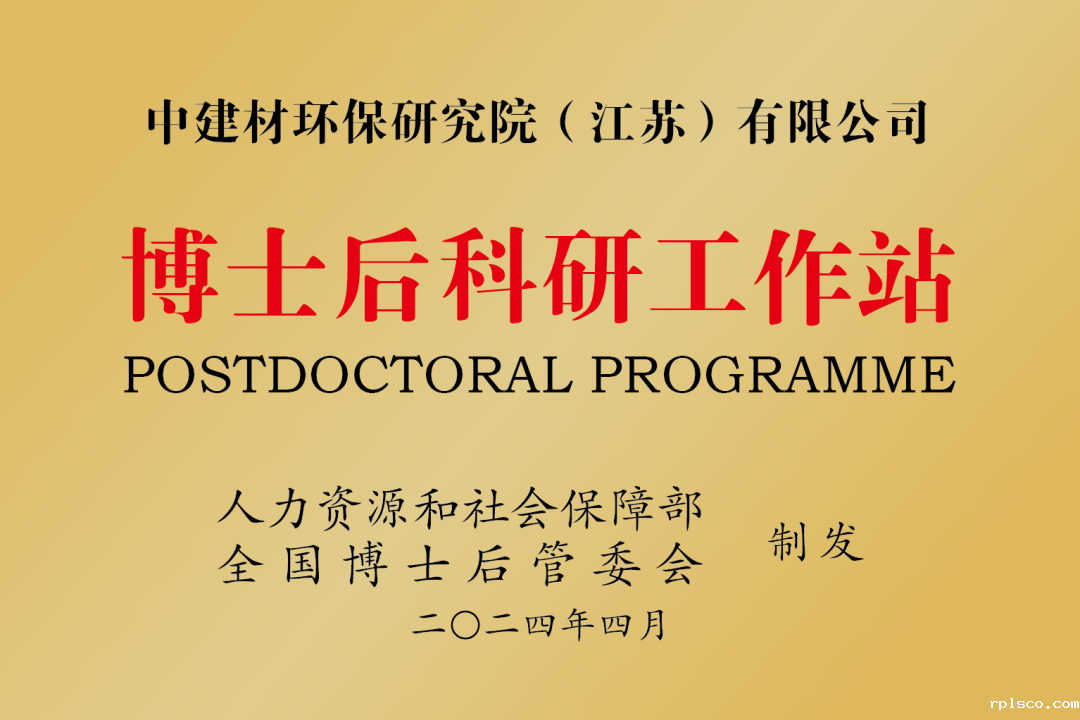 中建材环保研究院（江苏）有限公司

博士后科研工作站

POSTDOCTORAL PROGRAMME

人力资源和社会保障部
全国博士后管委会

制发

二〇二四年四月

rplsco.com